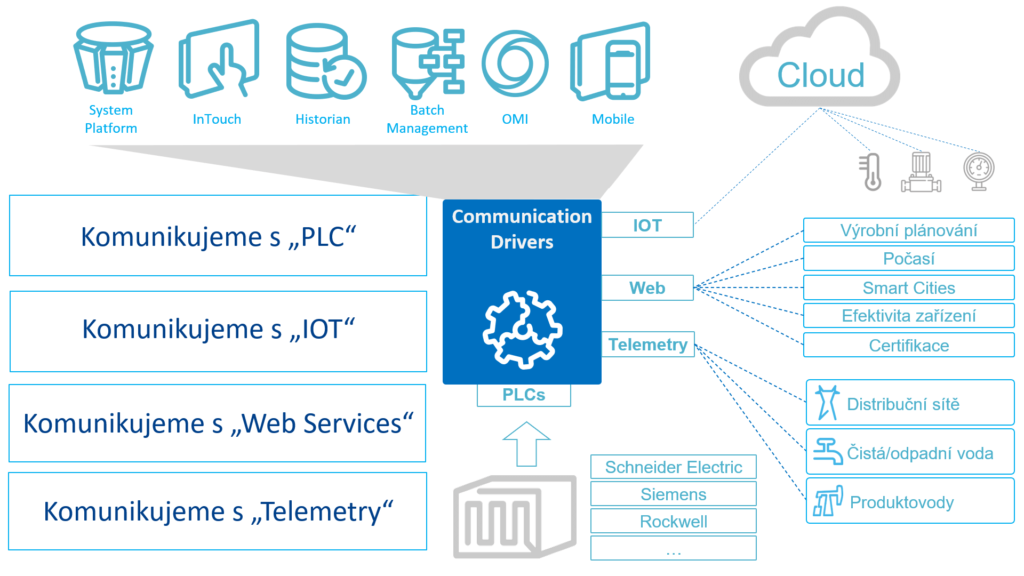 System Platform

InTouch

Historian

Batch Management

OMI

Mobile

Cloud

Komunikujeme s „PLC“

Komunikujeme s „IOT“

Komunikujeme s „Web Services“

Komunikujeme s „Telemetry“

Communication Drivers

IOT

Web

Telemetry

PLCs

Výrobní plánování

Počasí

Smart Cities

Efektivita zařízení

Certifikace

Distribuční sítě

Čistá/odpadní voda

Produktovody

Schneider Electric

Siemens

Rockwell

…